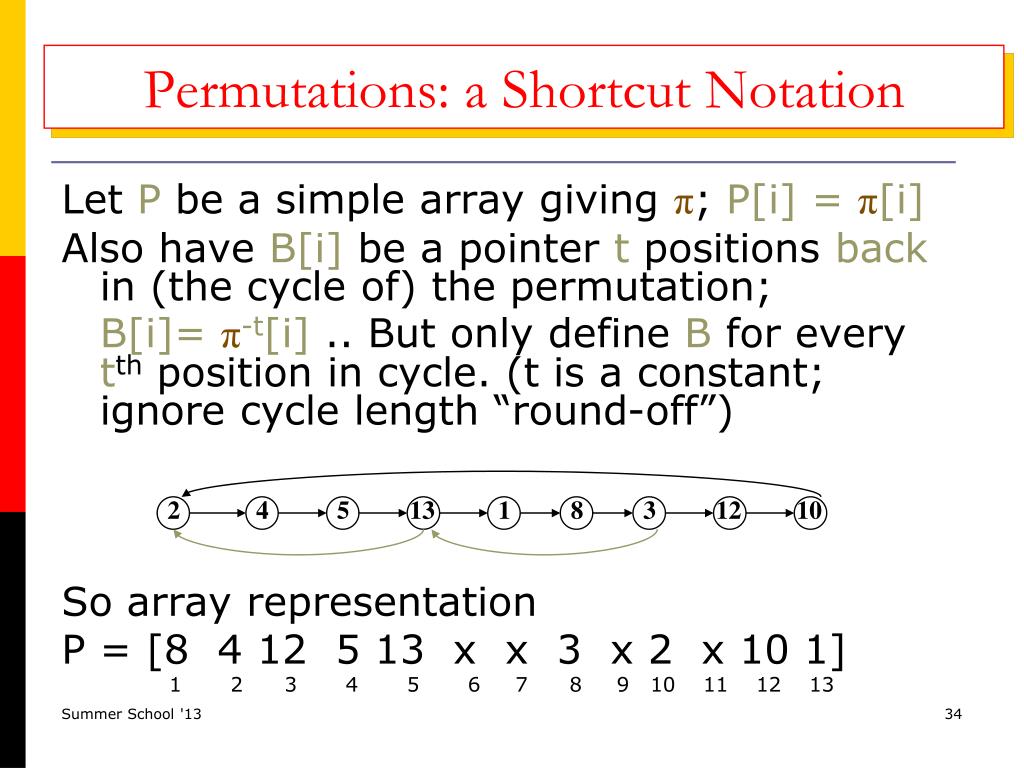 Permutations: a Shortcut Notation

Let P be a simple array giving $\pi$; P[i] = $\pi$[i]

Also have B[i] be a pointer t positions back in (the cycle of) the permutation;

B[i]= $\pi^{-t}$[i] .. But only define B for every $t^{th}$ position in cycle. (t is a constant; ignore cycle length “round-off”)

2 4 5 13 1 8 3 12 10

So array representation
P = [8 4 12 5 13 x x 3 x 2 x 10 1]
1 2 3 4 5 6 7 8 9 10 11 12 13

Summer School '13

34